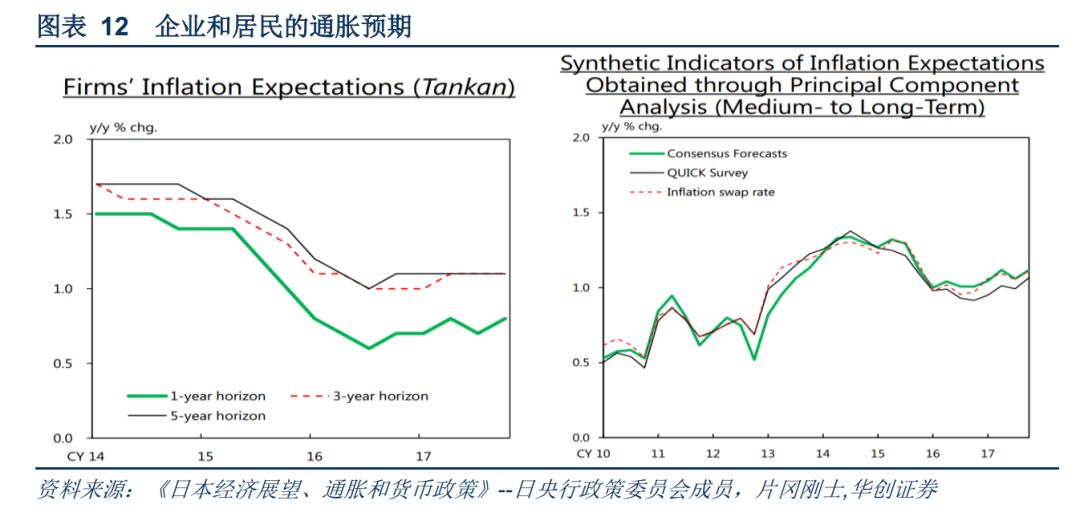 图表 12 企业和居民的通胀预期

Firms' Inflation Expectations (Tankan)

y/y % chg.

2.0
1.5
1.0
0.5
0.0

1-year horizon
3-year horizon
5-year horizon

CY 14
15
16
17

Synthetic Indicators of Inflation Expectations Obtained through Principal Component Analysis (Medium- to Long-Term)

y/y % chg.

2.0
1.5
1.0
0.5
0.0

Consensus Forecasts
QUICK Survey
Inflation swap rate

CY 10
11
12
13
14
15
16
17

资料来源：《日本经济展望、通胀和货币政策》--日央行政策委员会成员，片冈刚士,华创证券